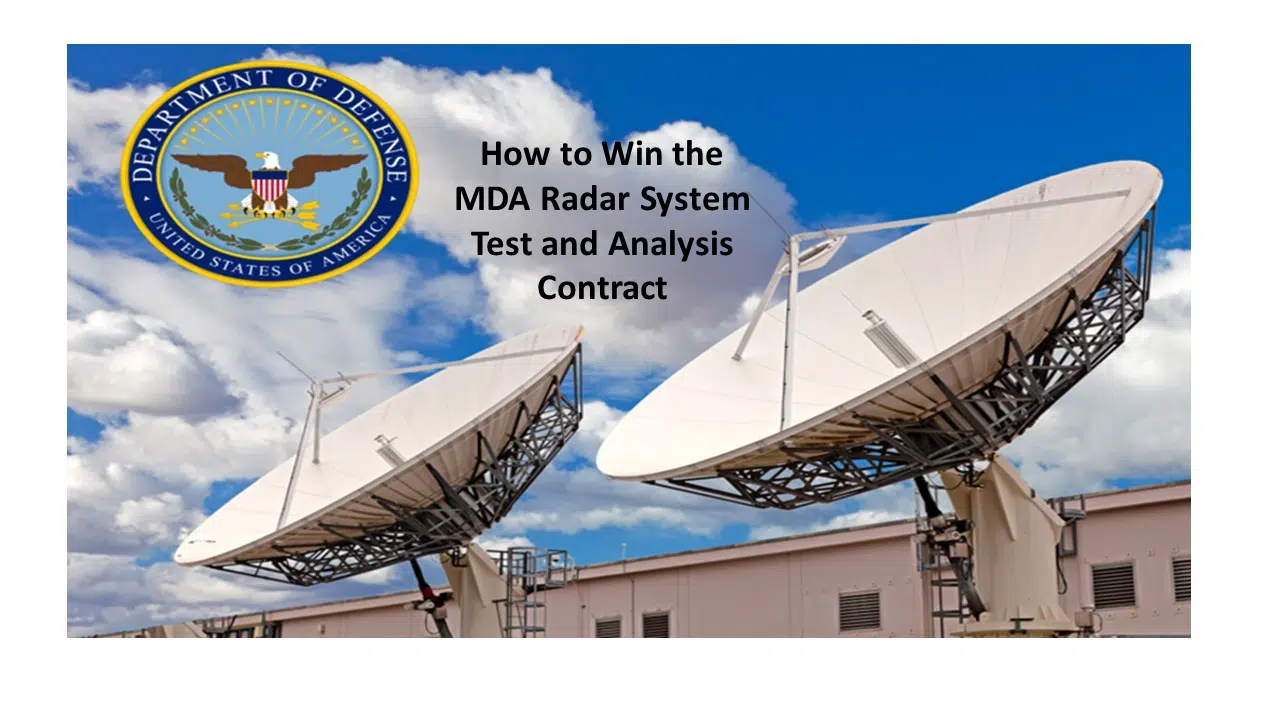 DEPARTMENT OF DEFENSE
UNITED STATES OF AMERICA

How to Win the MDA Radar System Test and Analysis Contract